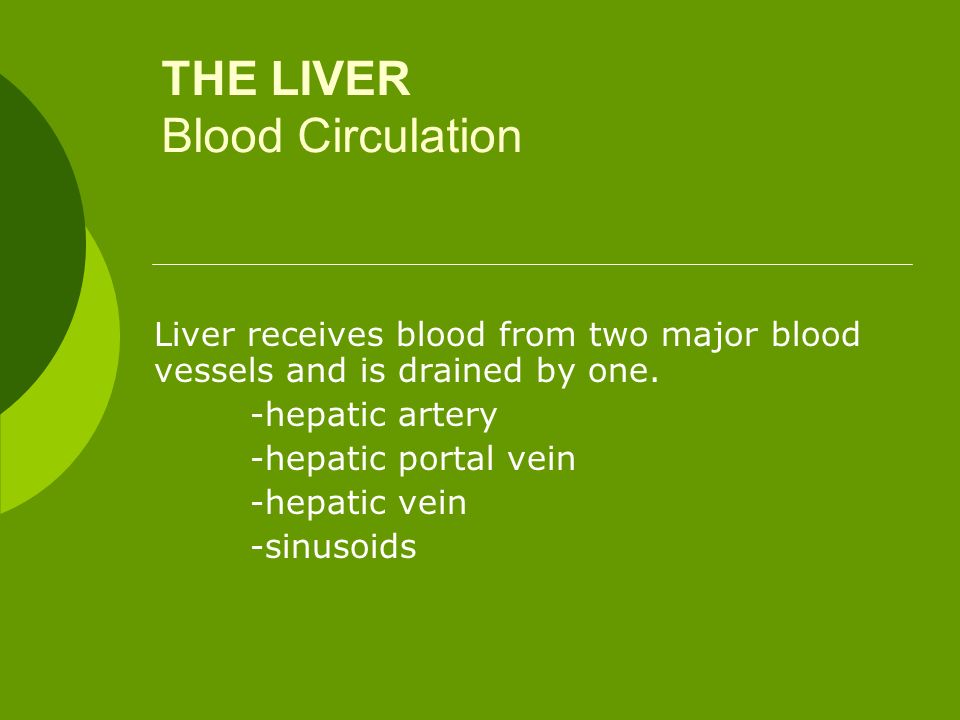 THE LIVER
Blood Circulation

Liver receives blood from two major blood vessels and is drained by one.
-hepatic artery
-hepatic portal vein
-hepatic vein
-sinusoids